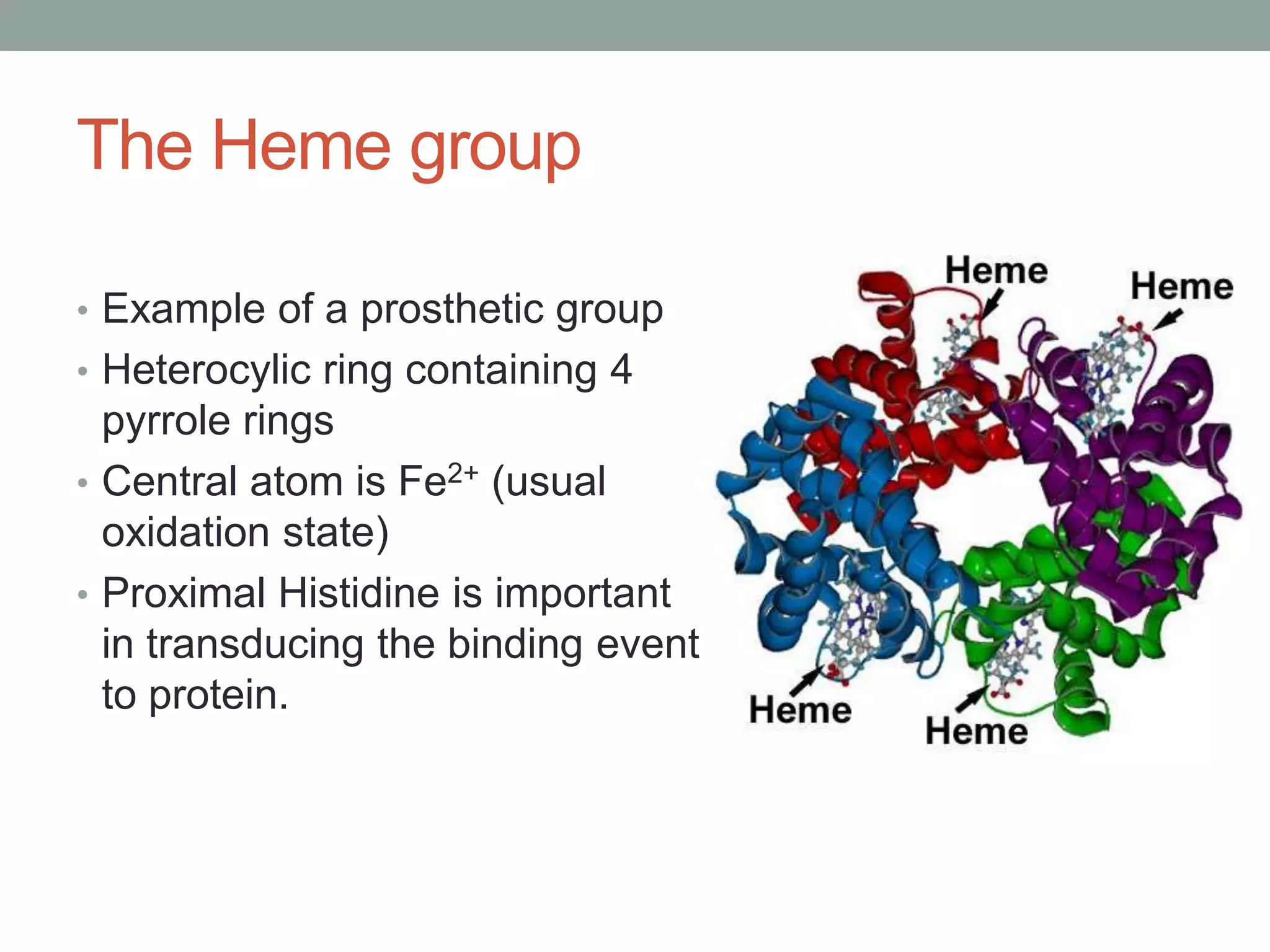 The Heme group

• Example of a prosthetic group
• Heterocylic ring containing 4 pyrrole rings
• Central atom is $Fe^{2+}$ (usual oxidation state)
• Proximal Histidine is important in transducing the binding event to protein.

Heme
Heme
Heme
Heme